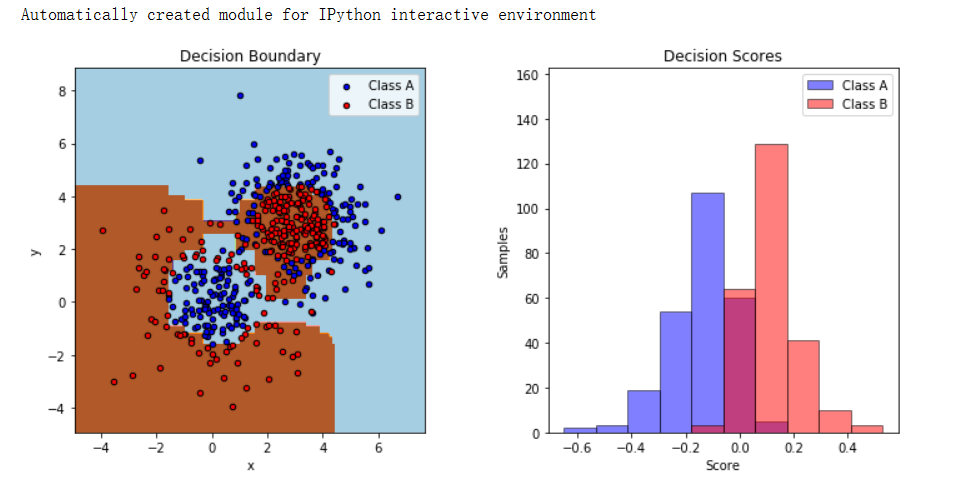 Automatically created module for IPython interactive environment

Decision Boundary

Class A
Class B

8
6
4
2
0
−2
−4

y

−4 −2 0 2 4 6

x

Decision Scores

Class A
Class B

160
140
120
100
80
60
40
20
0

Samples

−0.6 −0.4 −0.2 0.0 0.2 0.4

Score